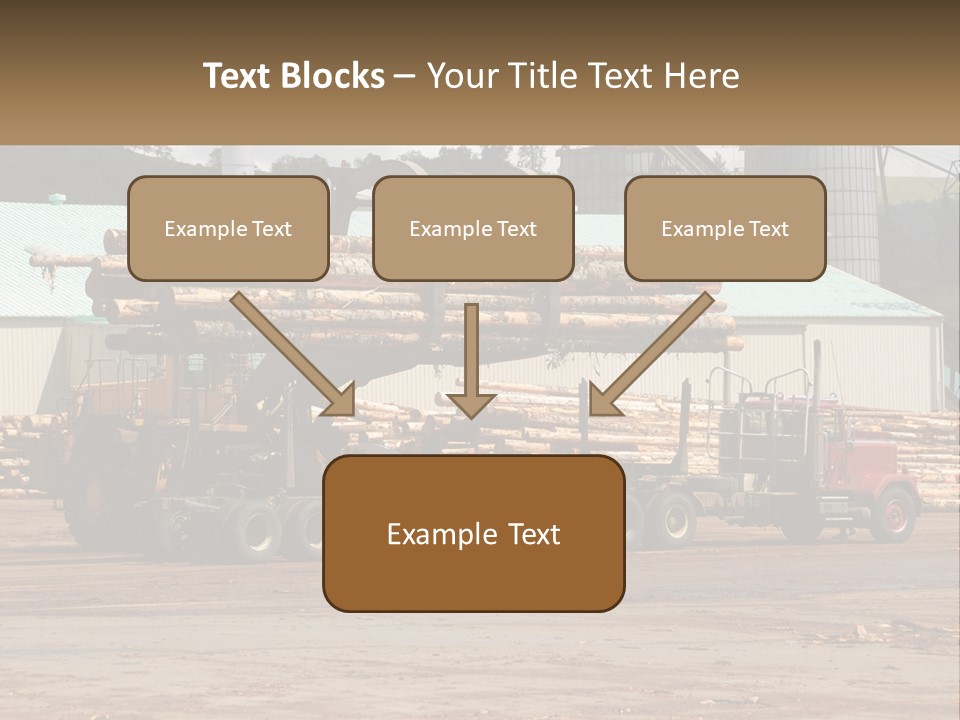 Text Blocks – Your Title Text Here

Example Text

Example Text

Example Text

Example Text